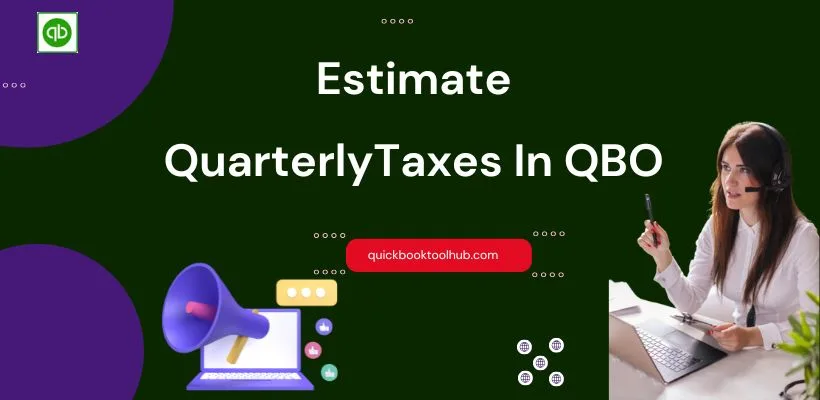 qb

Estimate
QuarterlyTaxes In QBO

quickbooktoolhub.com